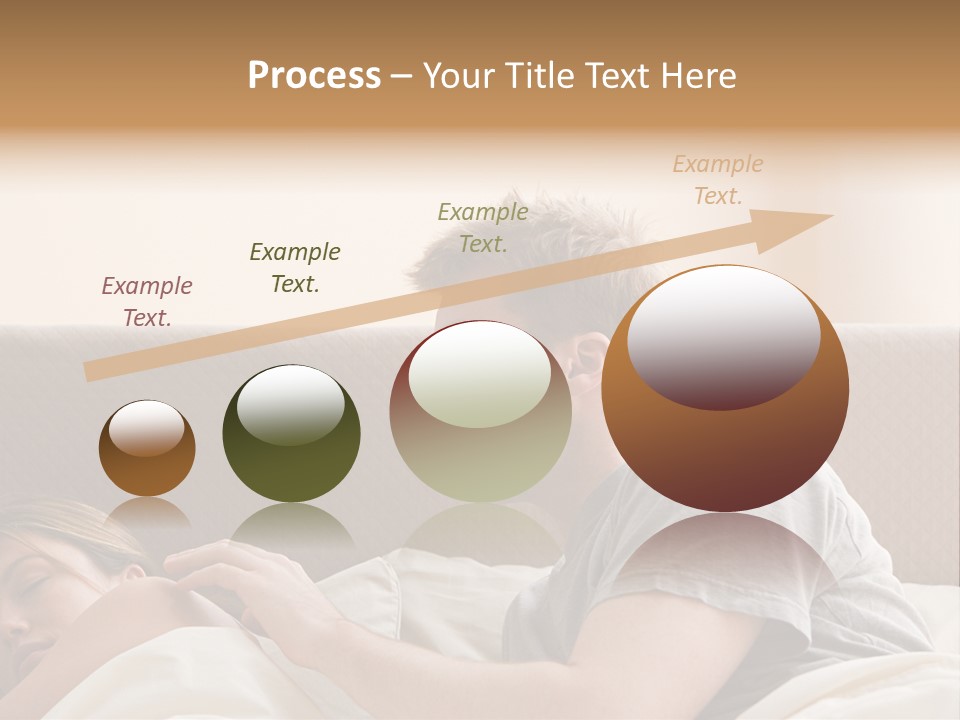 Process – Your Title Text Here

Example Text.

Example Text.

Example Text.

Example Text.